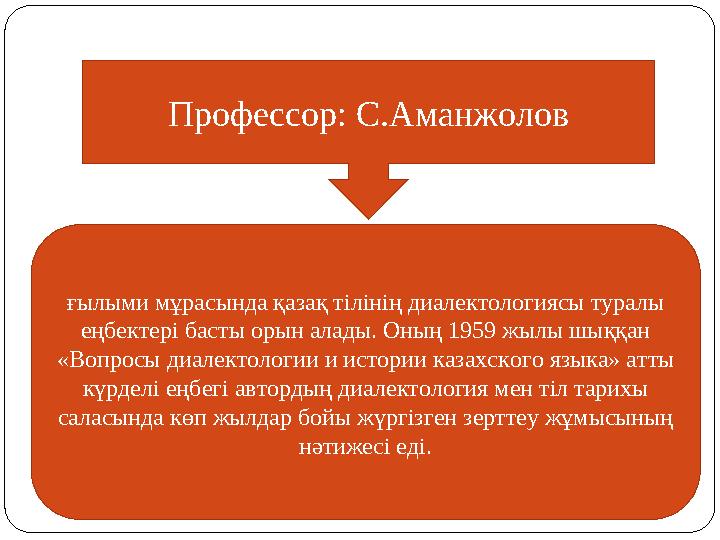 Профессор: С.Аманжолов

ғылыми мұрасында қазақ тілінің диалектологиясы туралы еңбектері басты орын алады. Оның 1959 жылы шыққан «Вопросы диалектологии и истории казахского языка» атты күрделі еңбегі автордың диалектология мен тіл тарихы саласында көп жылдар бойы жүргізген зерттеу жұмысының нәтижесі еді.